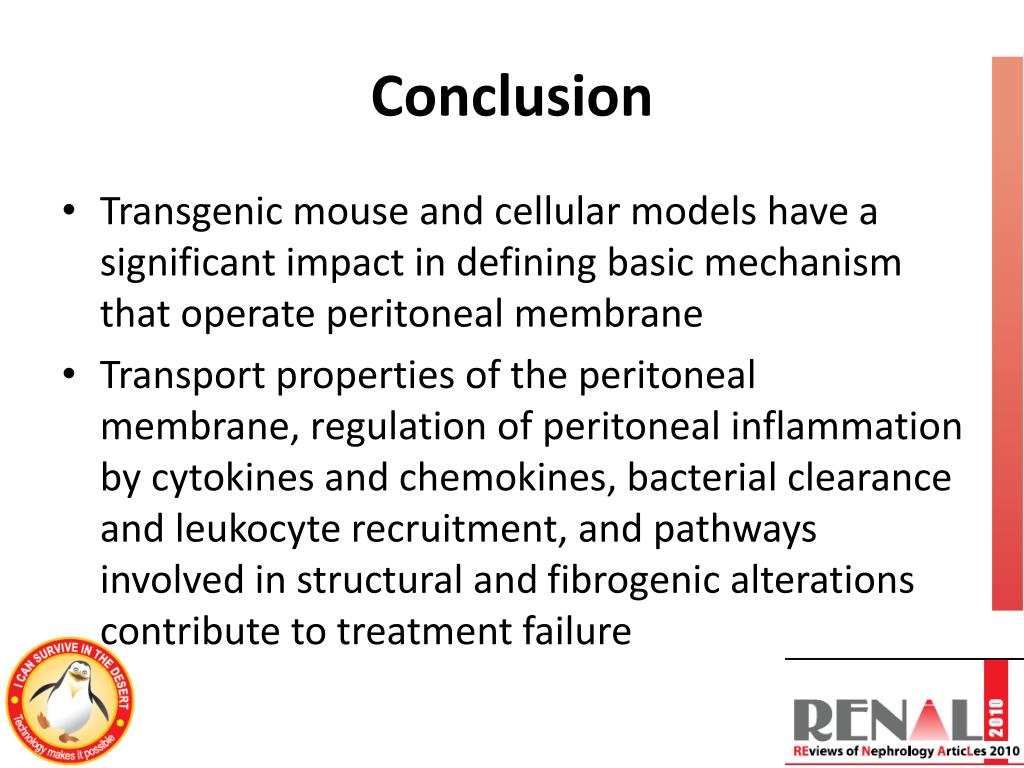 Conclusion

• Transgenic mouse and cellular models have a significant impact in defining basic mechanism that operate peritoneal membrane

• Transport properties of the peritoneal membrane, regulation of peritoneal inflammation by cytokines and chemokines, bacterial clearance and leukocyte recruitment, and pathways involved in structural and fibrogenic alterations contribute to treatment failure

I CAN SURVIVE IN THE DESERT
Technology makes it possible

RENAL 2010
REviews of Nephrology ArticLes 2010